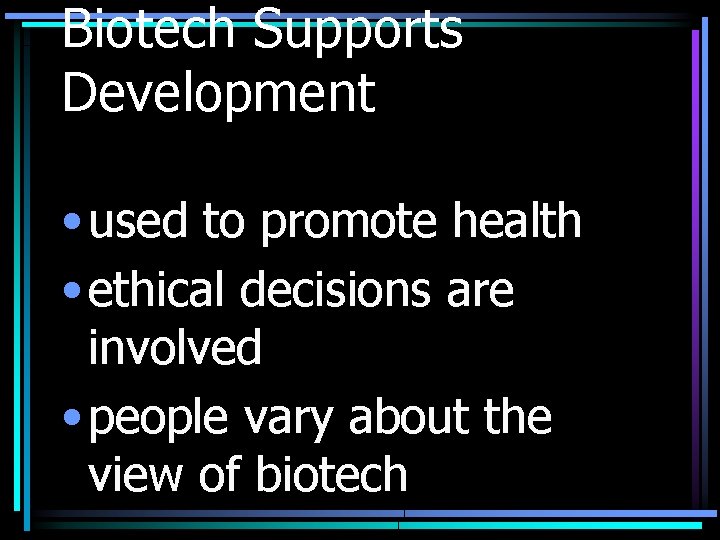 Biotech Supports Development

• used to promote health
• ethical decisions are involved
• people vary about the view of biotech